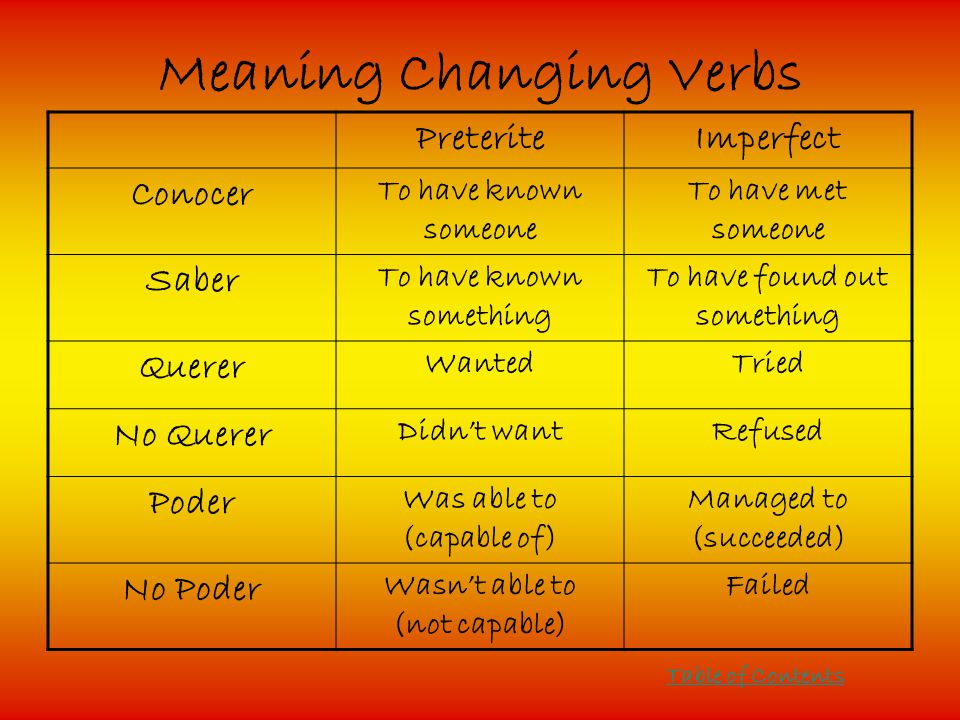 Meaning Changing Verbs

| | Preterite | Imperfect |
|---|---|---|
| Conocer | To have known someone | To have met someone |
| Saber | To have known something | To have found out something |
| Querer | Wanted | Tried |
| No Querer | Didn't want | Refused |
| Poder | Was able to (capable of) | Managed to (succeeded) |
| No Poder | Wasn't able to (not capable) | Failed |

Table of Contents